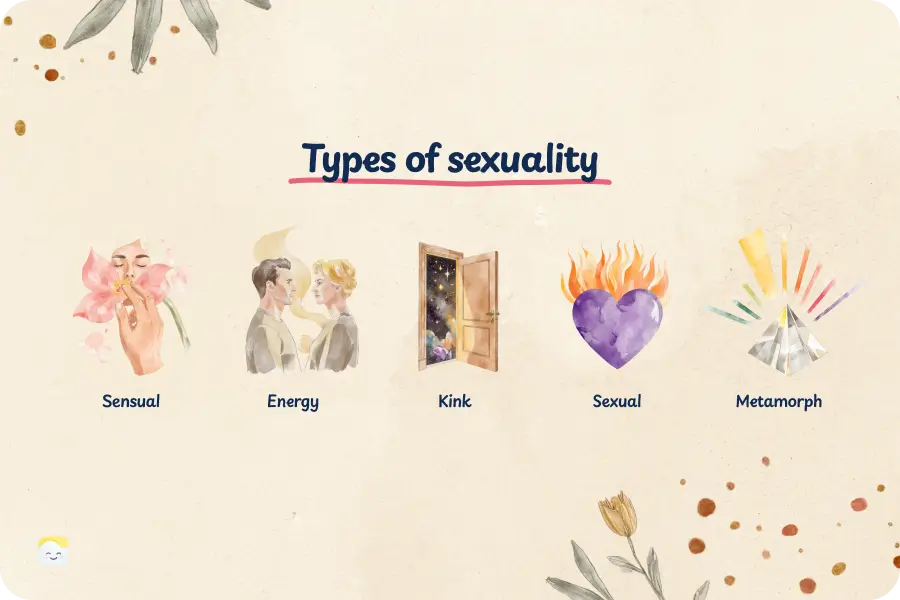 Types of sexuality

Sensual

Energy

Kink

Sexual

Metamorph